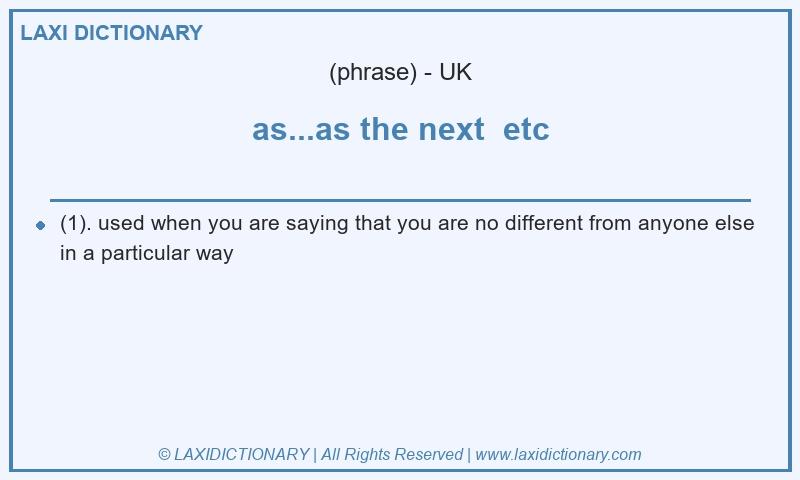 LAXI DICTIONARY

(phrase) - UK

as...as the next etc

(1). used when you are saying that you are no different from anyone else in a particular way

© LAXIDICTIONARY | All Rights Reserved | www.laxidictionary.com